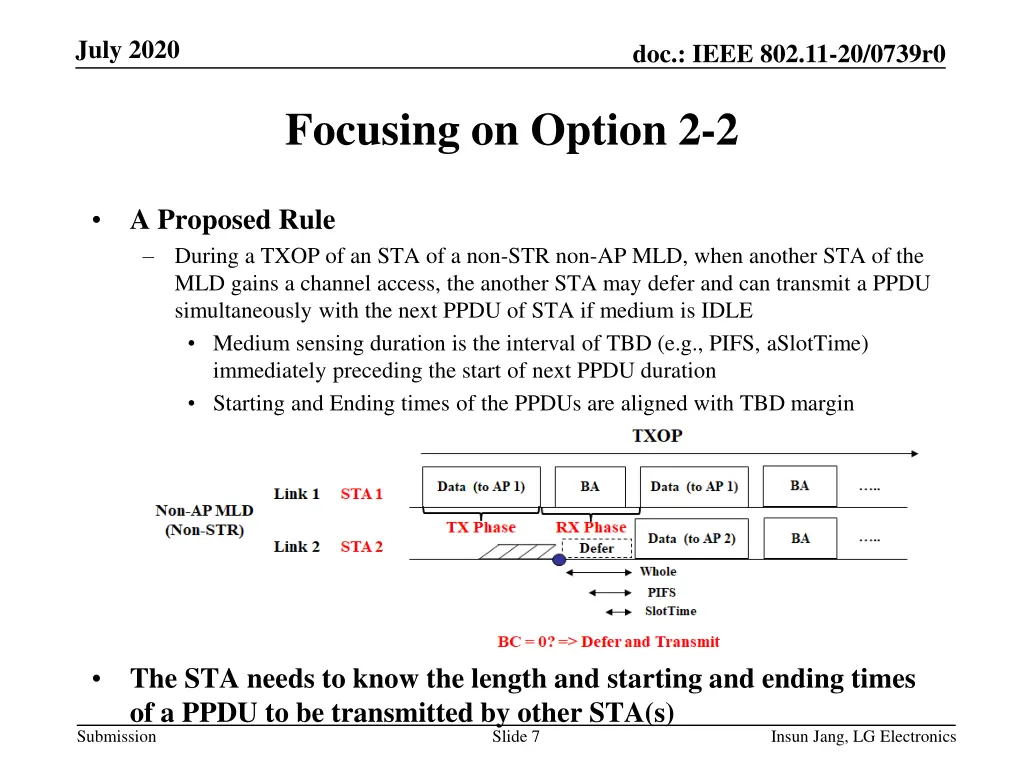 July 2020

doc.: IEEE 802.11-20/0739r0

Focusing on Option 2-2

• A Proposed Rule
– During a TXOP of an STA of a non-STR non-AP MLD, when another STA of the MLD gains a channel access, the another STA may defer and can transmit a PPDU simultaneously with the next PPDU of STA if medium is IDLE
• Medium sensing duration is the interval of TBD (e.g., PIFS, aSlotTime) immediately preceding the start of next PPDU duration
• Starting and Ending times of the PPDUs are aligned with TBD margin

TXOP

Non-AP MLD (Non-STR)

Link 1 STA 1

Data (to AP 1)

BA

Data (to AP 1)

BA

…..

TX Phase

RX Phase

Link 2 STA 2

Defer

Data (to AP 2)

BA

…..

Whole

PIFS

SlotTime

BC = 0? => Defer and Transmit

• The STA needs to know the length and starting and ending times of a PPDU to be transmitted by other STA(s)

Submission

Slide 7

Insun Jang, LG Electronics